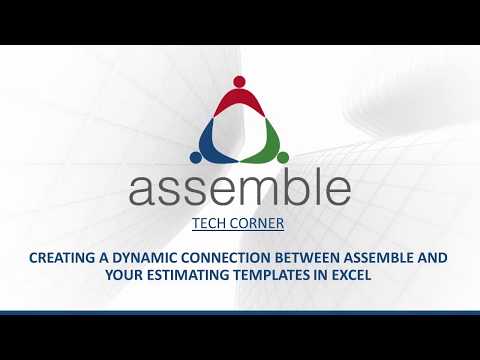 assemble

TECH CORNER

CREATING A DYNAMIC CONNECTION BETWEEN ASSEMBLE AND YOUR ESTIMATING TEMPLATES IN EXCEL